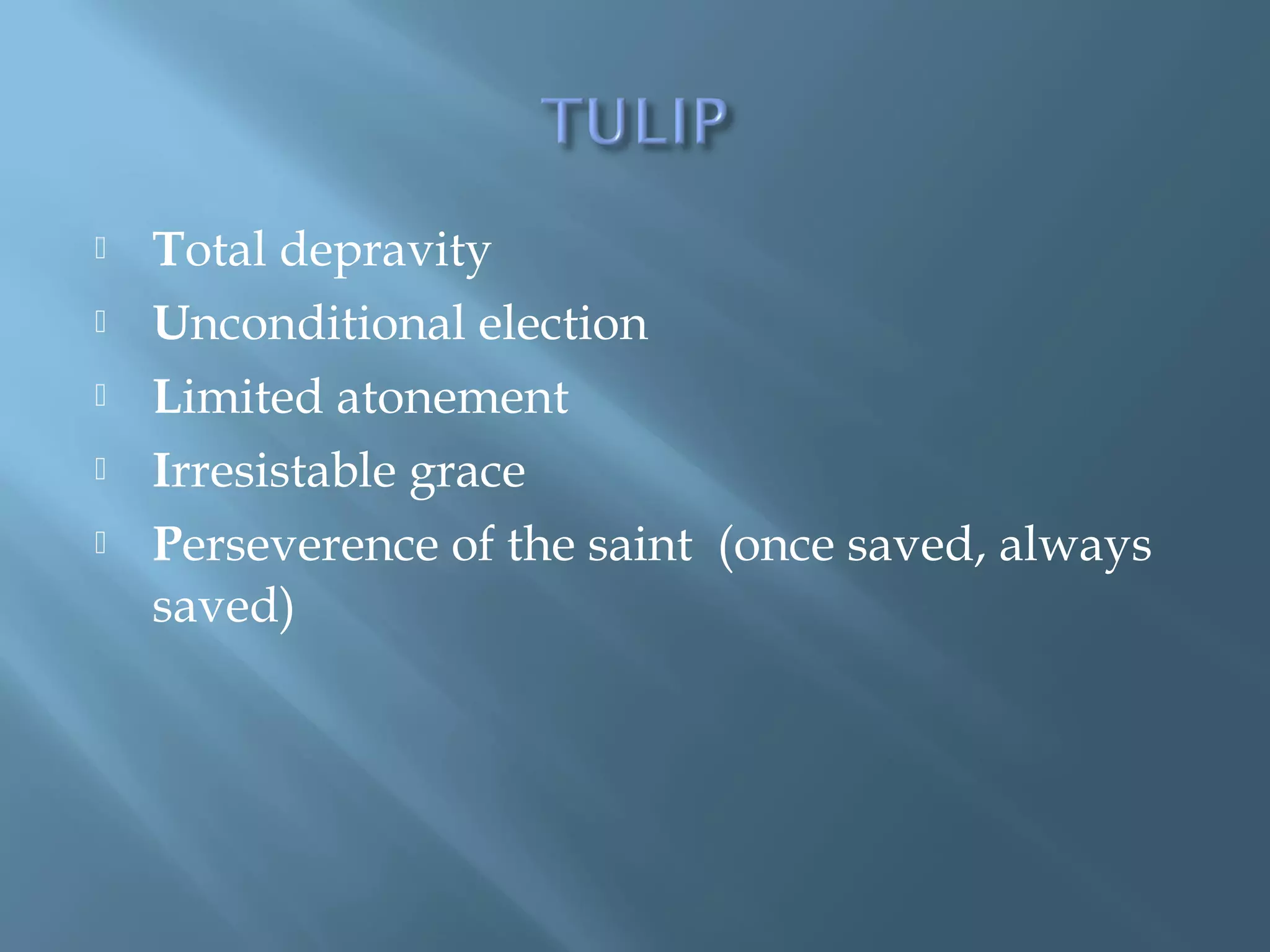 TULIP

Total depravity

Unconditional election

Limited atonement

Irresistable grace

Perseverence of the saint (once saved, always saved)